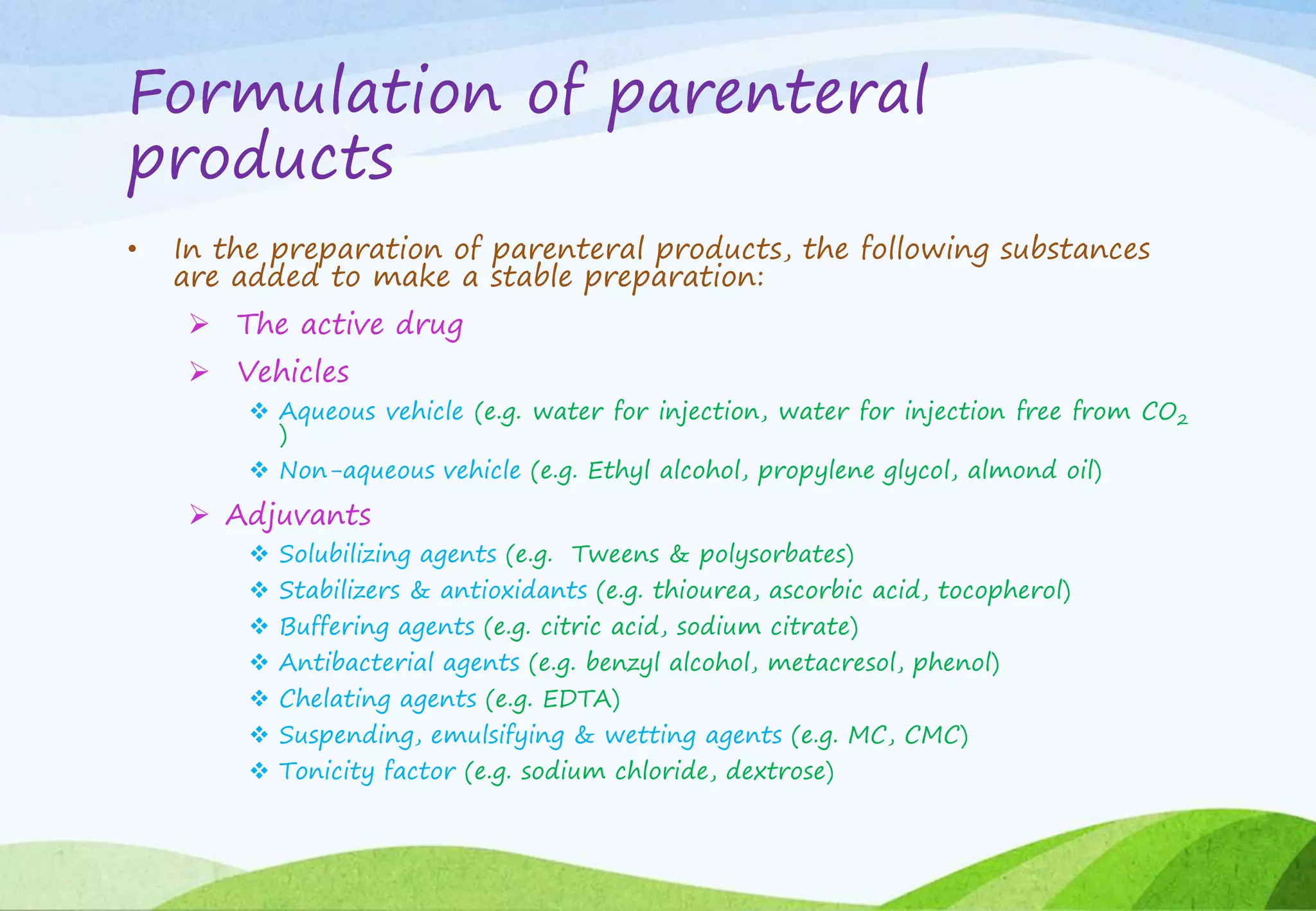 Formulation of parenteral products

• In the preparation of parenteral products, the following substances are added to make a stable preparation:

➢ The active drug

➢ Vehicles

❖ Aqueous vehicle (e.g. water for injection, water for injection free from $CO_2$ )

❖ Non-aqueous vehicle (e.g. Ethyl alcohol, propylene glycol, almond oil)

➢ Adjuvants

❖ Solubilizing agents (e.g. Tweens & polysorbates)

❖ Stabilizers & antioxidants (e.g. thiourea, ascorbic acid, tocopherol)

❖ Buffering agents (e.g. citric acid, sodium citrate)

❖ Antibacterial agents (e.g. benzyl alcohol, metacresol, phenol)

❖ Chelating agents (e.g. EDTA)

❖ Suspending, emulsifying & wetting agents (e.g. MC, CMC)

❖ Tonicity factor (e.g. sodium chloride, dextrose)